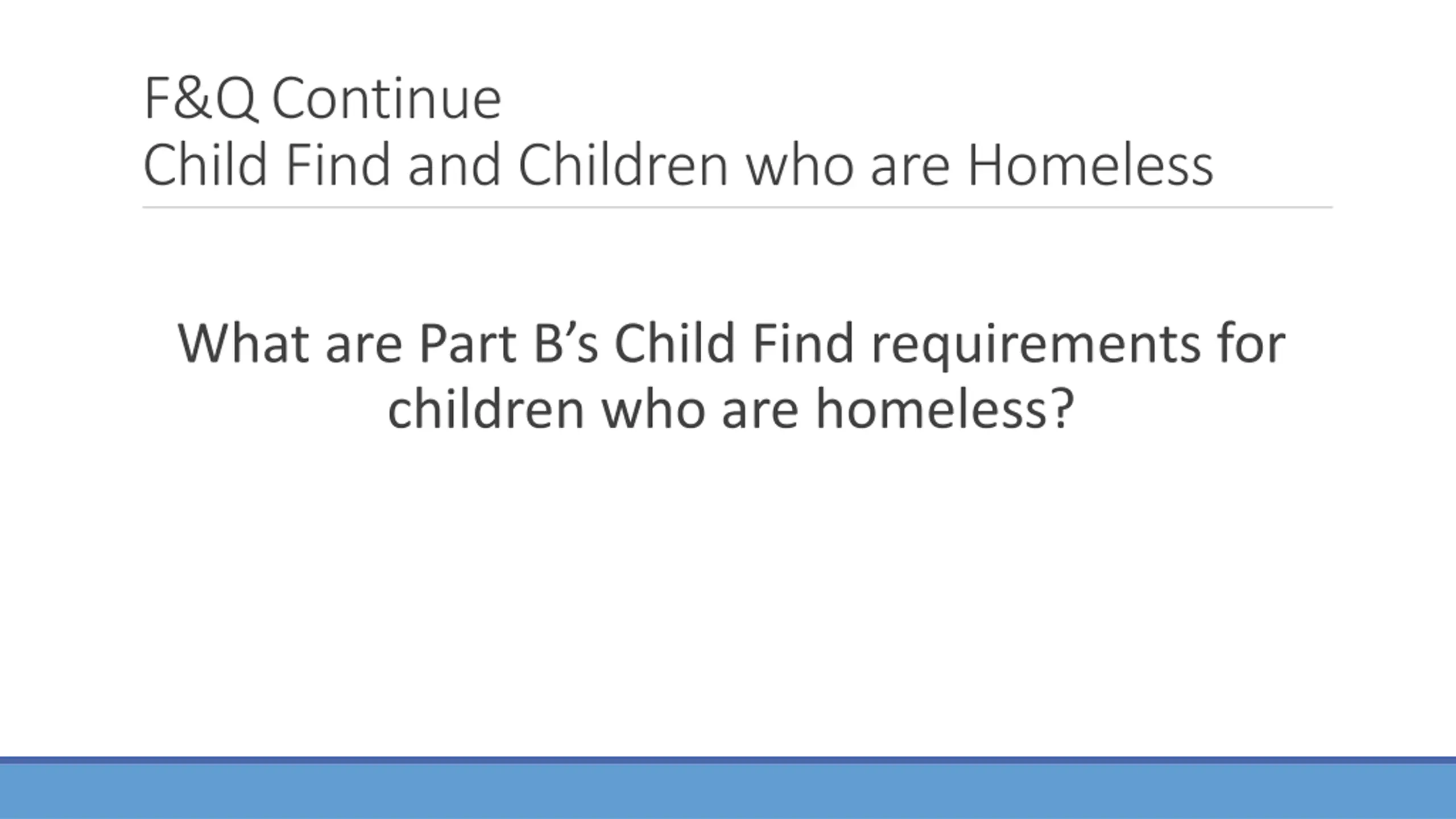 F&Q Continue
Child Find and Children who are Homeless

What are Part B’s Child Find requirements for children who are homeless?